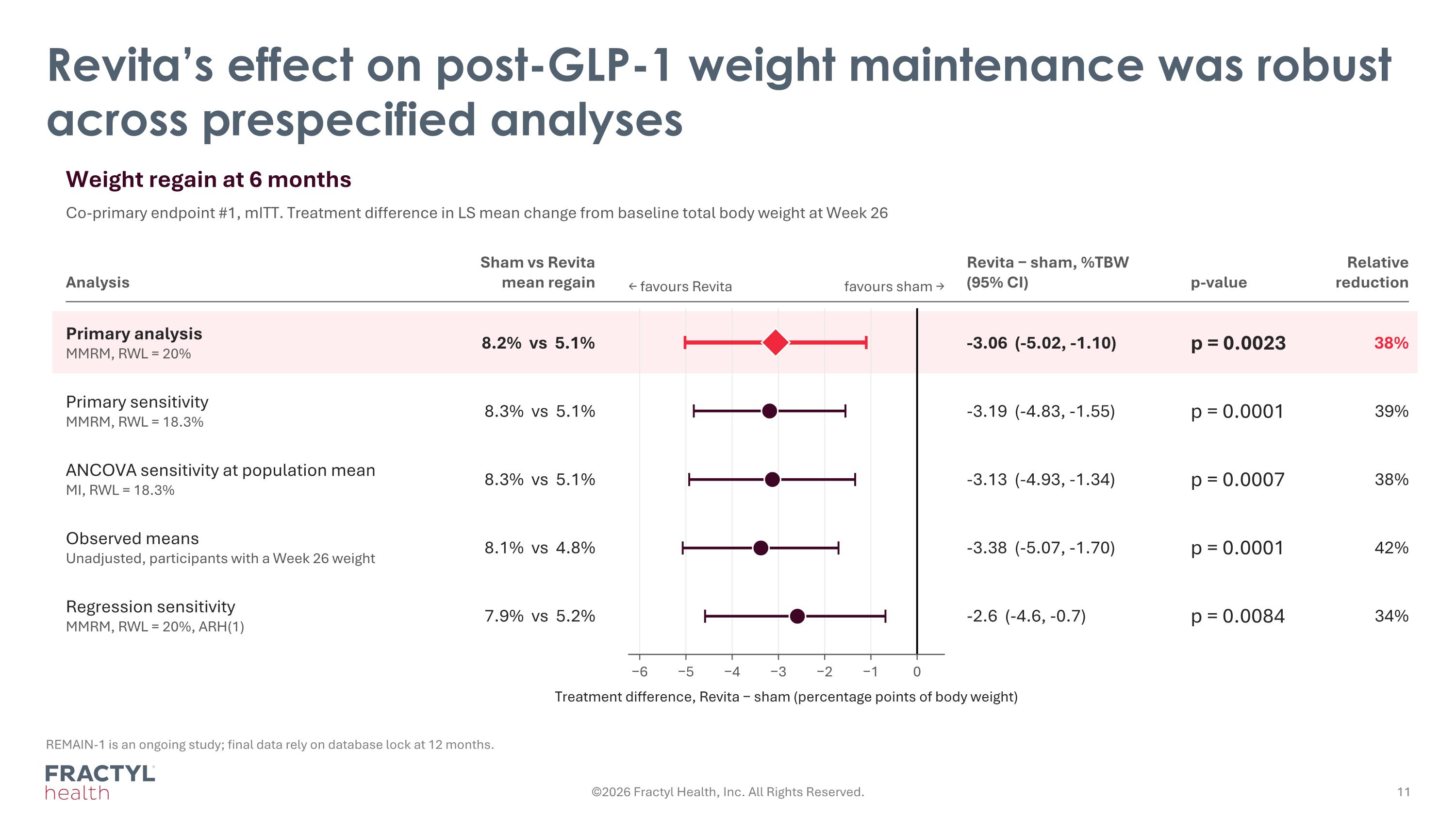 Revita's effect on post-GLP-1 weight maintenance was robust across prespecified analyses

Weight regain at 6 months

Co-primary endpoint #1, mITT. Treatment difference in LS mean change from baseline total body weight at Week 26

| Analysis | Sham vs Revita mean regain | ← favours Revita favours sham → | Revita – sham, %TBW (95% CI) | p-value | Relative reduction |
|---|---|---|---|---|---|
| Primary analysis MMRM, RWL = 20% | 8.2% vs 5.1% | | -3.06 (-5.02, -1.10) | p = 0.0023 | 38% |
| Primary sensitivity MMRM, RWL = 18.3% | 8.3% vs 5.1% | | -3.19 (-4.83, -1.55) | p = 0.0001 | 39% |
| ANCOVA sensitivity at population mean MI, RWL = 18.3% | 8.3% vs 5.1% | | -3.13 (-4.93, -1.34) | p = 0.0007 | 38% |
| Observed means Unadjusted, participants with a Week 26 weight | 8.1% vs 4.8% | | -3.38 (-5.07, -1.70) | p = 0.0001 | 42% |
| Regression sensitivity MMRM, RWL = 20%, ARH(1) | 7.9% vs 5.2% | | -2.6 (-4.6, -0.7) | p = 0.0084 | 34% |

−6 −5 −4 −3 −2 −1 0

Treatment difference, Revita – sham (percentage points of body weight)

REMAIN-1 is an ongoing study; final data rely on database lock at 12 months.

FRACTYL
health

©2026 Fractyl Health, Inc. All Rights Reserved.

11